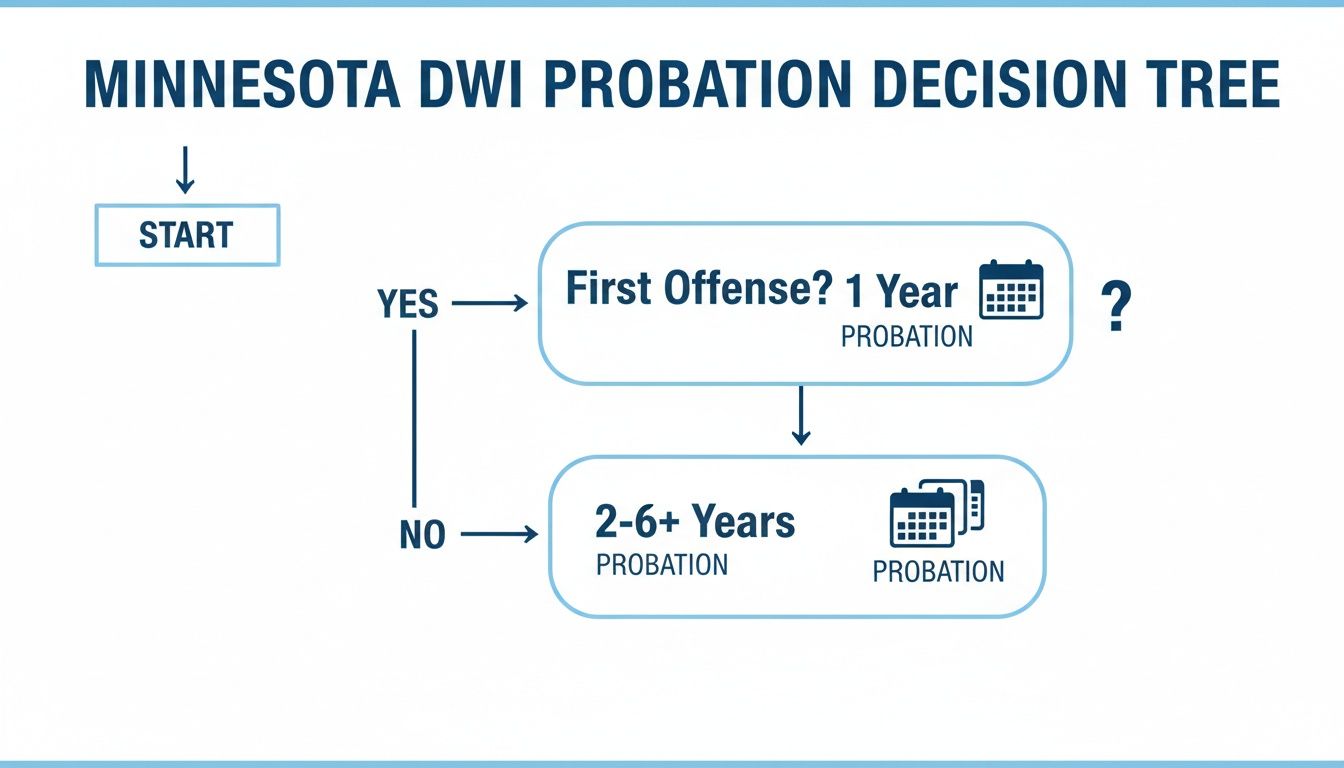 MINNESOTA DWI PROBATION DECISION TREE

START

YES

First Offense? 1 Year
PROBATION

?

NO

2-6+ Years
PROBATION

PROBATION